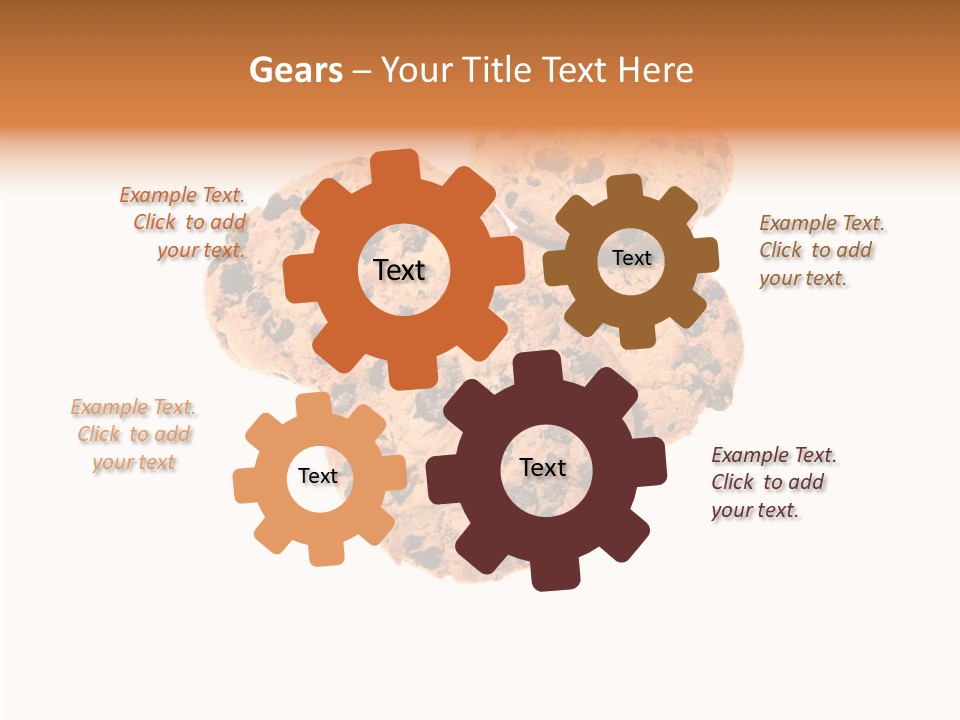 Gears – Your Title Text Here

Example Text. Click to add your text.

Text

Text

Example Text. Click to add your text.

Example Text. Click to add your text

Text

Text

Example Text. Click to add your text.